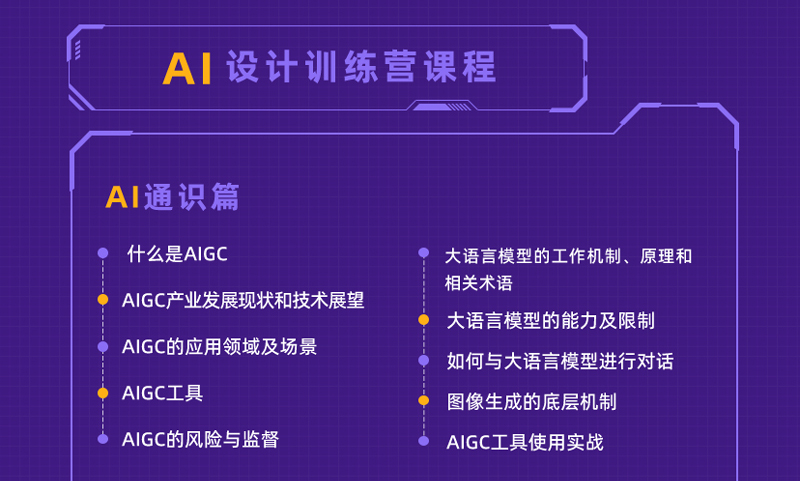 AI 设计训练营课程

AI通识篇

什么是AIGC

AIGC产业发展现状和技术展望

AIGC的应用领域及场景

AIGC工具

AIGC的风险与监督

大语言模型的工作机制、原理和相关术语

大语言模型的能力及限制

如何与大语言模型进行对话

图像生成的底层机制

AIGC工具使用实战